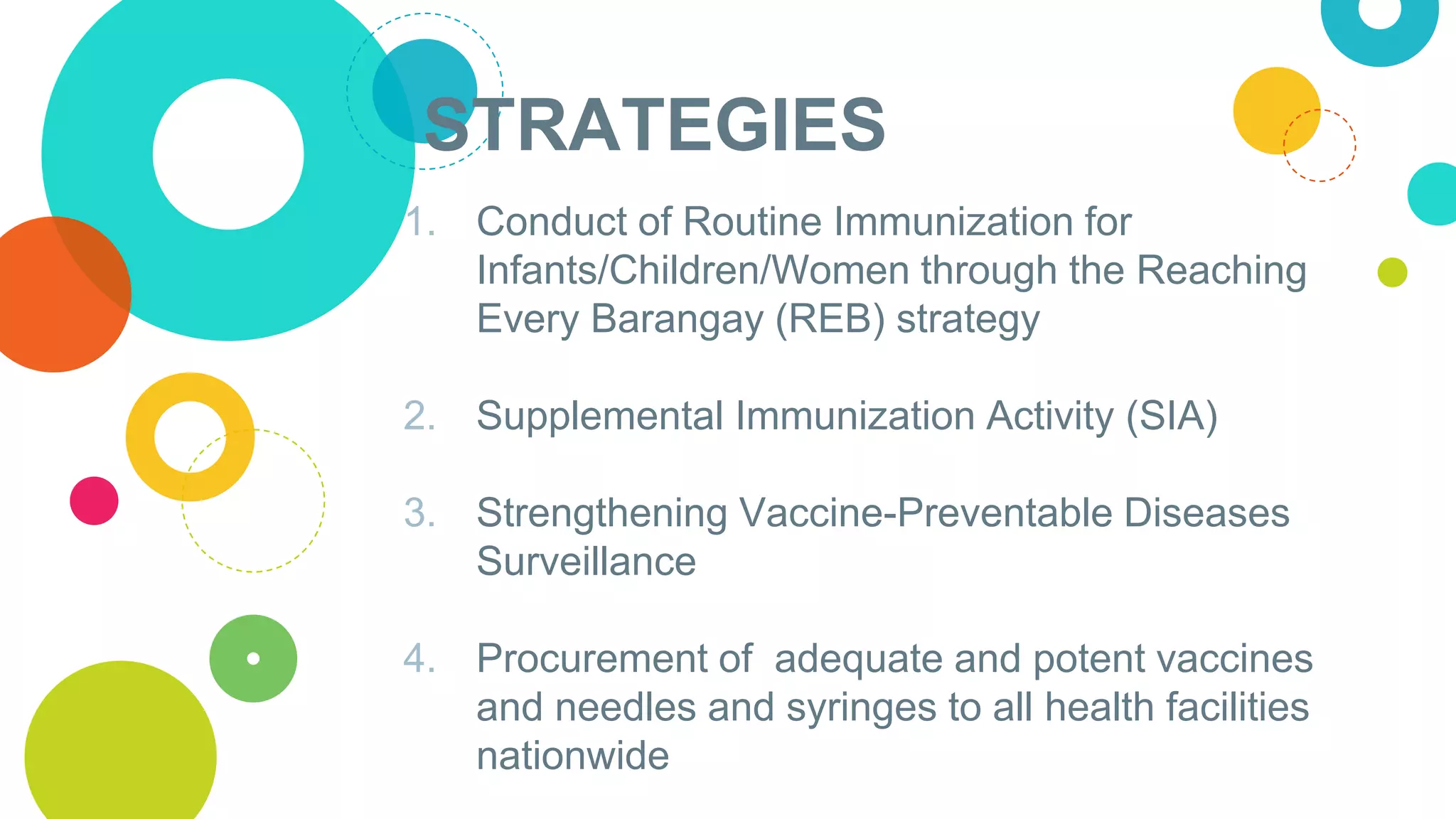 STRATEGIES

1. Conduct of Routine Immunization for Infants/Children/Women through the Reaching Every Barangay (REB) strategy

2. Supplemental Immunization Activity (SIA)

3. Strengthening Vaccine-Preventable Diseases Surveillance

4. Procurement of adequate and potent vaccines and needles and syringes to all health facilities nationwide